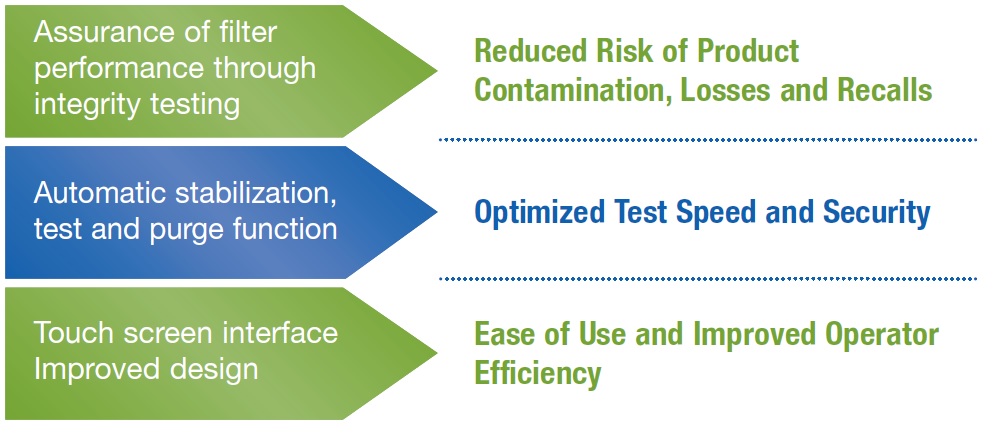 Assurance of filter performance through integrity testing

Reduced Risk of Product Contamination, Losses and Recalls

Automatic stabilization, test and purge function

Optimized Test Speed and Security

Touch screen interface
Improved design

Ease of Use and Improved Operator Efficiency